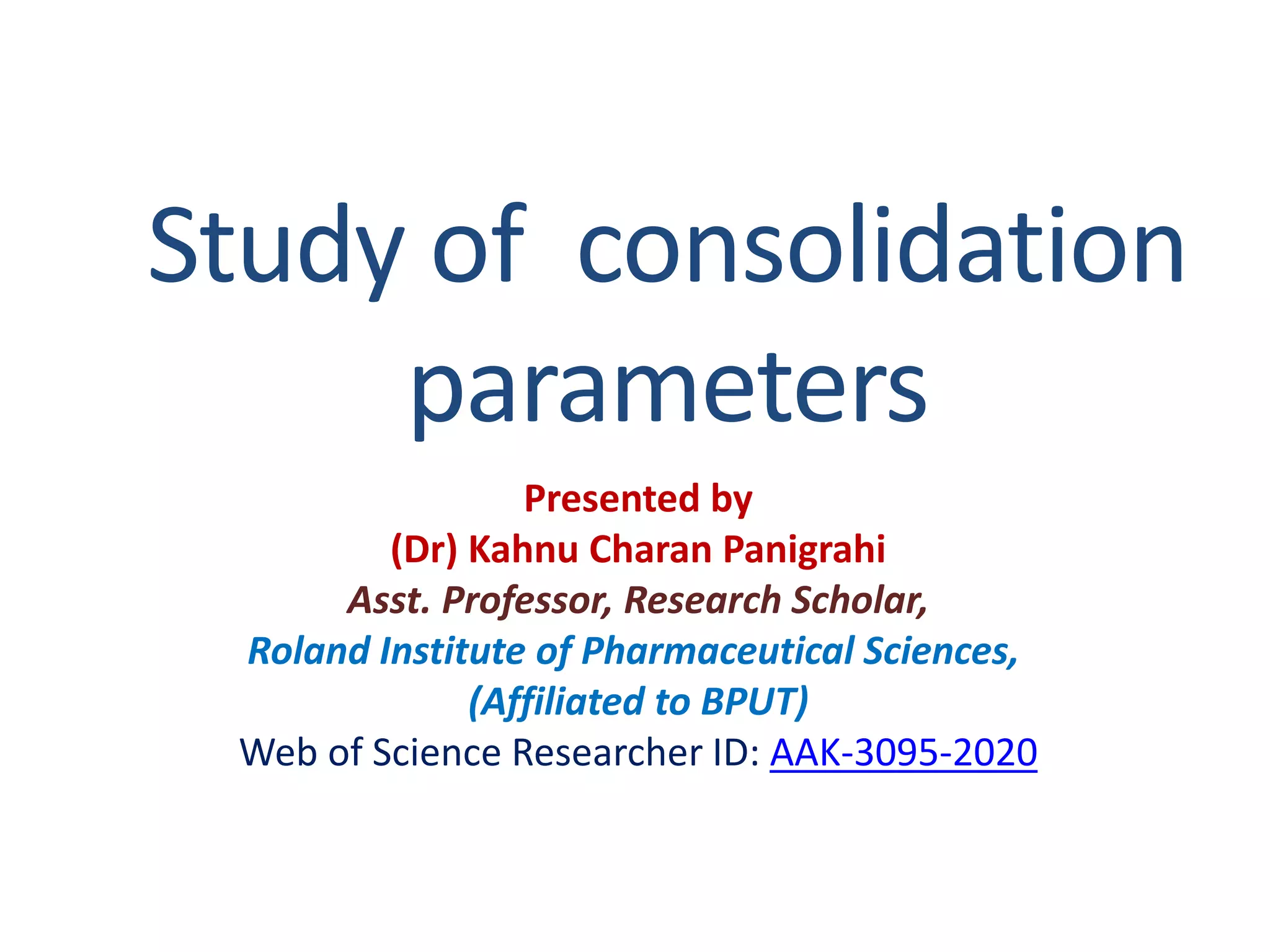 Study of consolidation parameters

Presented by
(Dr) Kahnu Charan Panigrahi
Asst. Professor, Research Scholar,
Roland Institute of Pharmaceutical Sciences,
(Affiliated to BPUT)
Web of Science Researcher ID: AAK-3095-2020